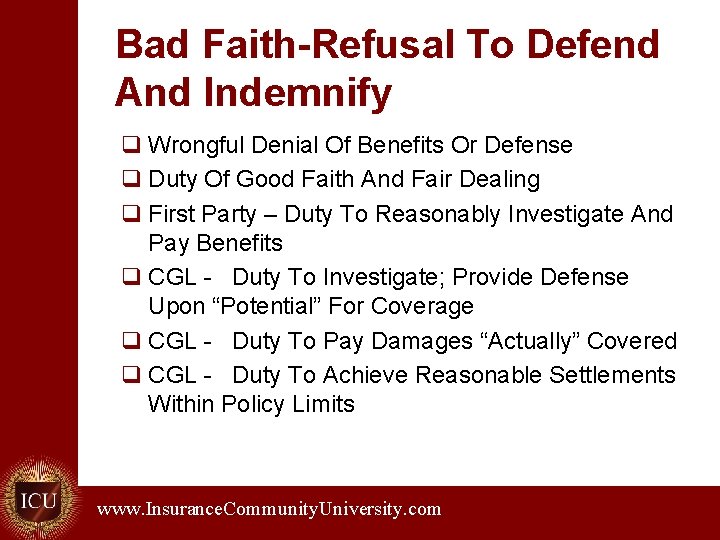 Bad Faith-Refusal To Defend And Indemnify

❑ Wrongful Denial Of Benefits Or Defense
❑ Duty Of Good Faith And Fair Dealing
❑ First Party – Duty To Reasonably Investigate And Pay Benefits
❑ CGL - Duty To Investigate; Provide Defense Upon “Potential” For Coverage
❑ CGL - Duty To Pay Damages “Actually” Covered
❑ CGL - Duty To Achieve Reasonable Settlements Within Policy Limits

ICU

www.InsuranceCommunityUniversity.com